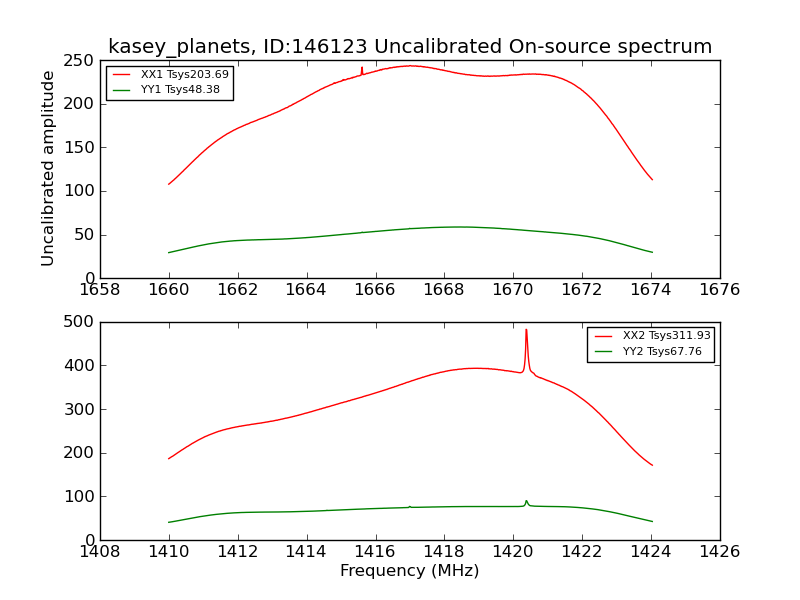 kasey_planets, ID:146123 Uncalibrated On-source spectrum

XX1 Tsys203.69
YY1 Tsys48.38

Uncalibrated amplitude

250
200
150
100
50
0

1658 1660 1662 1664 1666 1668 1670 1672 1674 1676

XX2 Tsys311.93
YY2 Tsys67.76

500
400
300
200
100
0

1408 1410 1412 1414 1416 1418 1420 1422 1424 1426

Frequency (MHz)